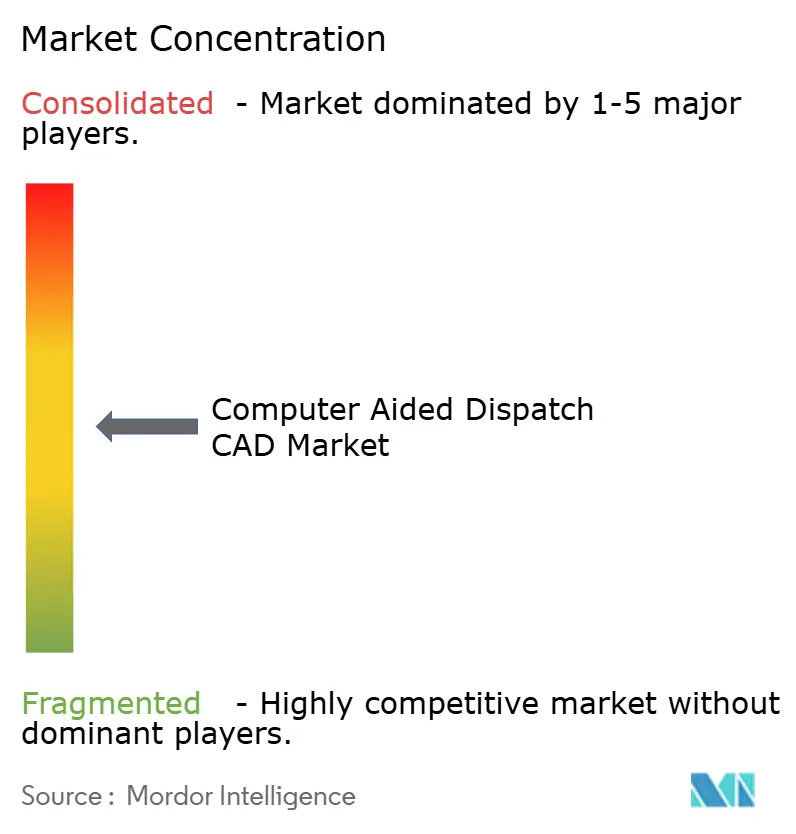 Market Concentration

Consolidated - Market dominated by 1-5 major players.

Computer Aided Dispatch CAD Market

Fragmented - Highly competitive market without dominant players.

Source : Mordor Intelligence